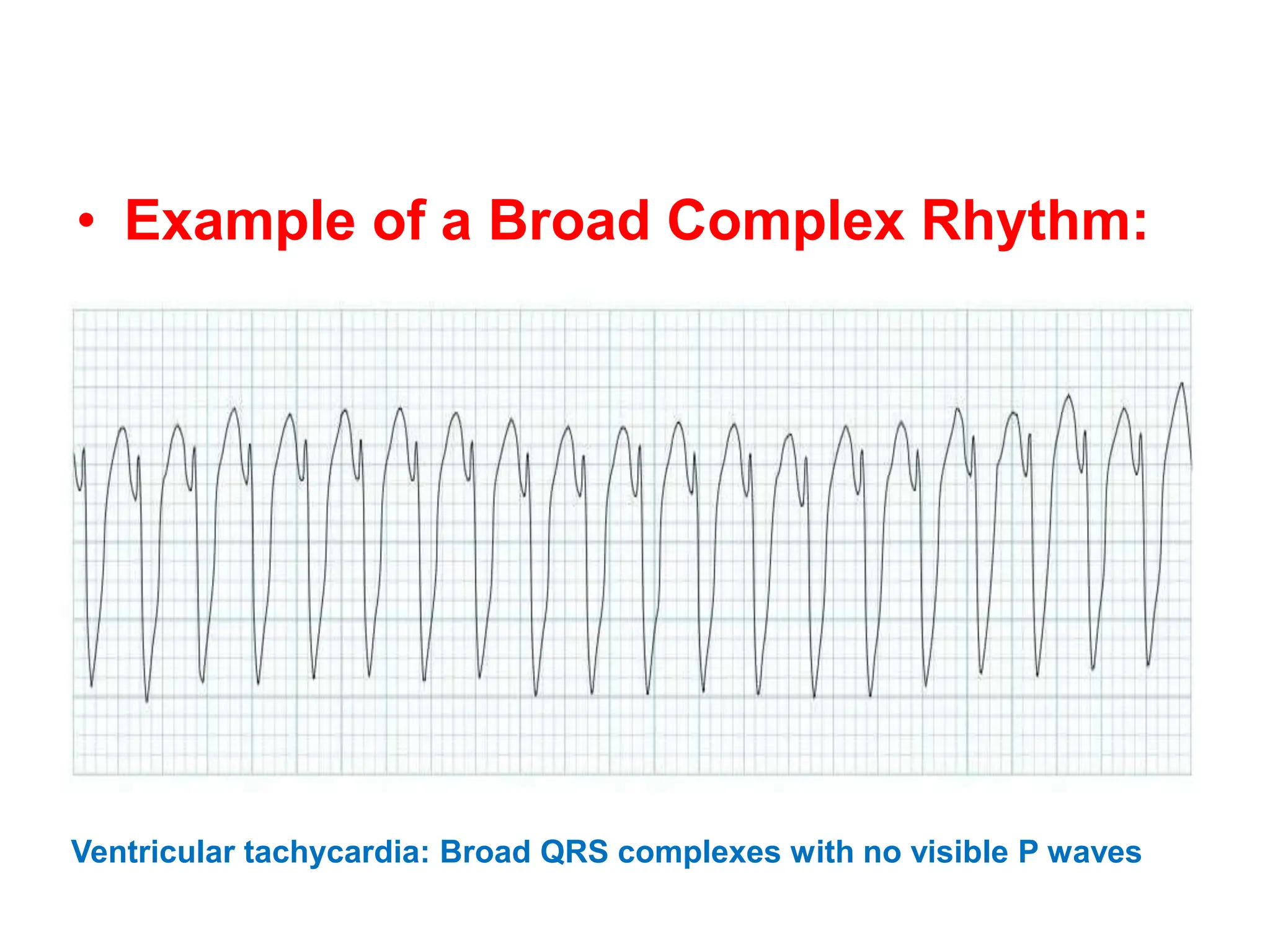 • Example of a Broad Complex Rhythm:

Ventricular tachycardia: Broad QRS complexes with no visible P waves